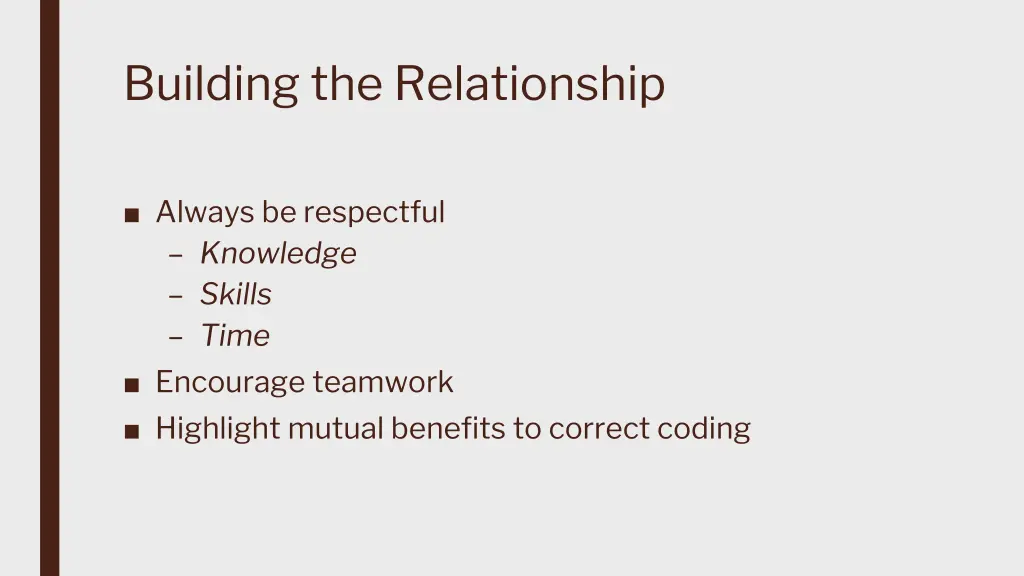 Building the Relationship

■ Always be respectful
– Knowledge
– Skills
– Time
■ Encourage teamwork
■ Highlight mutual benefits to correct coding